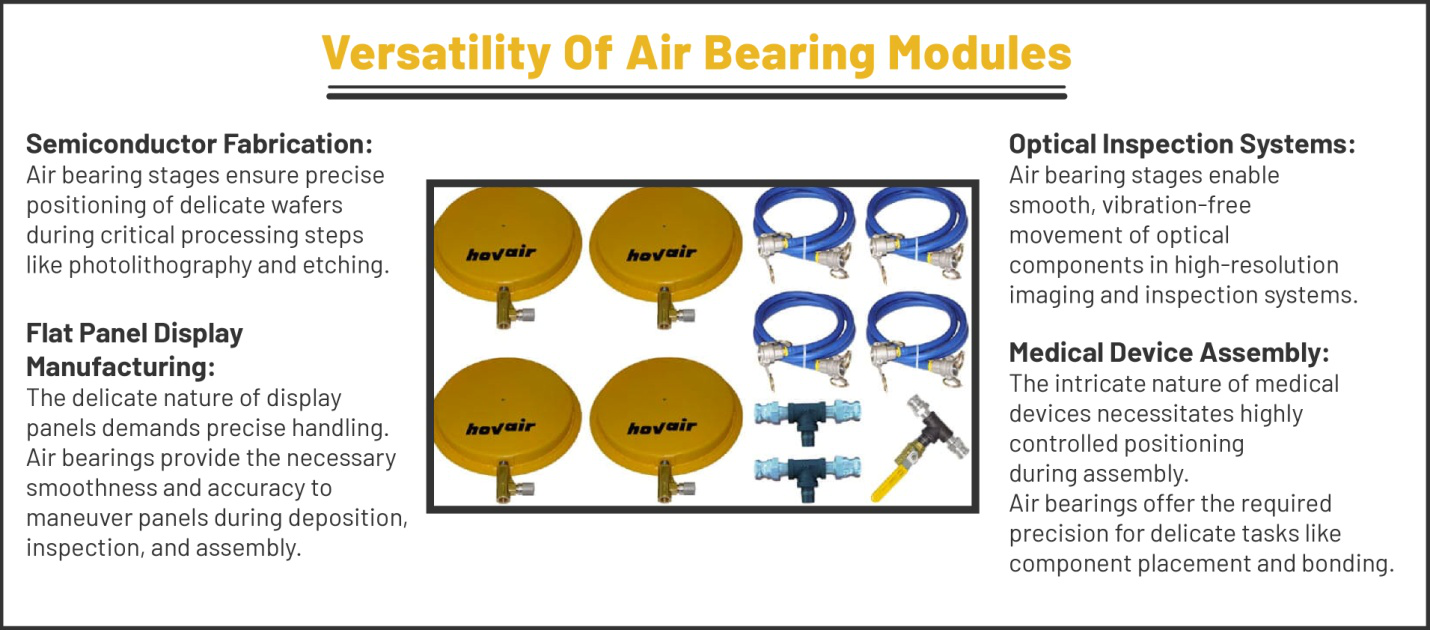 Versatility Of Air Bearing Modules

Semiconductor Fabrication:
Air bearing stages ensure precise positioning of delicate wafers during critical processing steps like photolithography and etching.

Flat Panel Display Manufacturing:
The delicate nature of display panels demands precise handling. Air bearings provide the necessary smoothness and accuracy to maneuver panels during deposition, inspection, and assembly.

hovair

hovair

hovair

hovair

Optical Inspection Systems:
Air bearing stages enable smooth, vibration-free movement of optical components in high-resolution imaging and inspection systems.

Medical Device Assembly:
The intricate nature of medical devices necessitates highly controlled positioning during assembly.
Air bearings offer the required precision for delicate tasks like component placement and bonding.